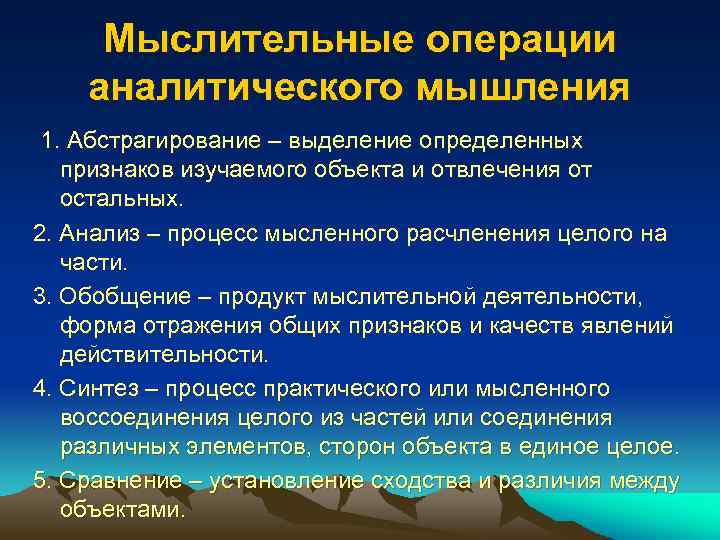 Мыслительные операции аналитического мышления

1. Абстрагирование – выделение определенных признаков изучаемого объекта и отвлечения от остальных.

2. Анализ – процесс мысленного расчленения целого на части.

3. Обобщение – продукт мыслительной деятельности, форма отражения общих признаков и качеств явлений действительности.

4. Синтез – процесс практического или мысленного воссоединения целого из частей или соединения различных элементов, сторон объекта в единое целое.

5. Сравнение – установление сходства и различия между объектами.